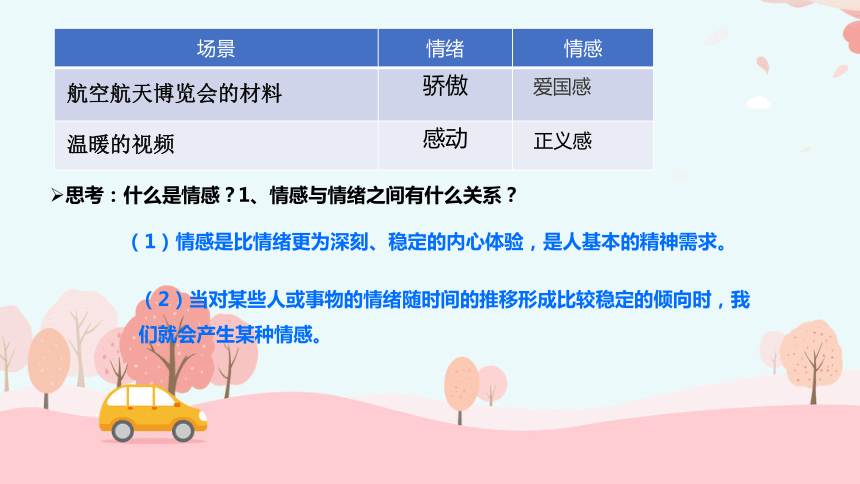 | 场景 | 情绪 | 情感 |
|---|---|---|
| 航空航天博览会的材料 | 骄傲 | 爱国感 |
| 温暖的视频 | 感动 | 正义感 |

➢思考：什么是情感？1、情感与情绪之间有什么关系？

（1）情感是比情绪更为深刻、稳定的内心体验，是人基本的精神需求。

（2）当对某些人或事物的情绪随时间的推移形成比较稳定的倾向时，我们就会产生某种情感。